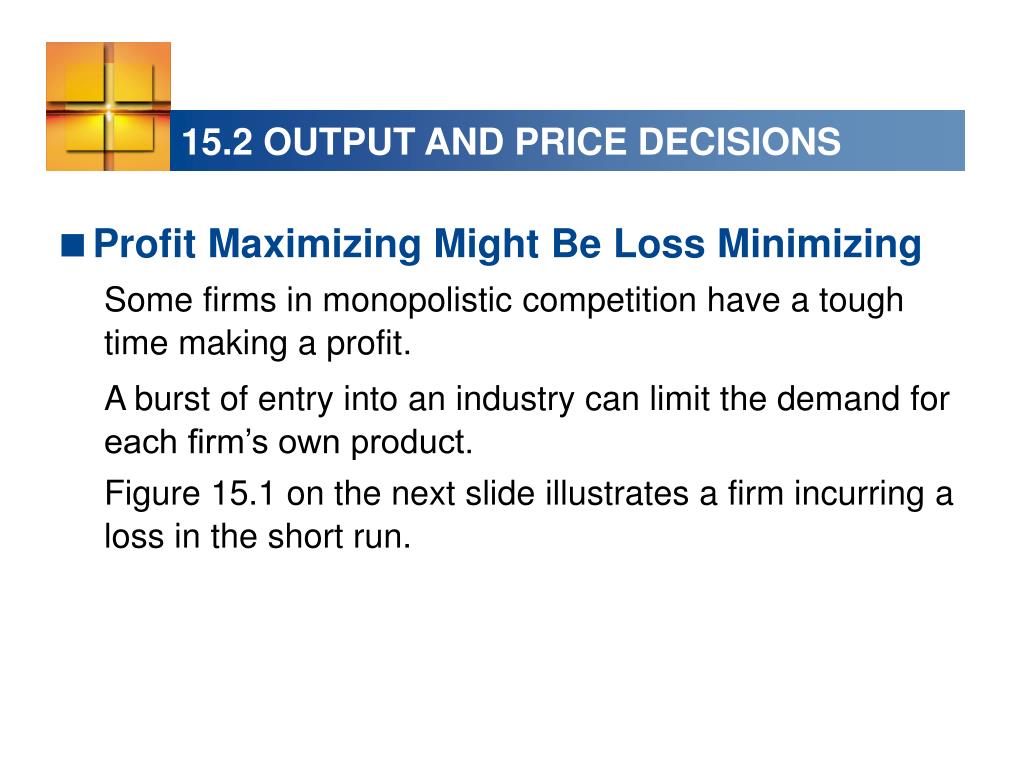 15.2 OUTPUT AND PRICE DECISIONS

■ Profit Maximizing Might Be Loss Minimizing

Some firms in monopolistic competition have a tough time making a profit.

A burst of entry into an industry can limit the demand for each firm’s own product.

Figure 15.1 on the next slide illustrates a firm incurring a loss in the short run.